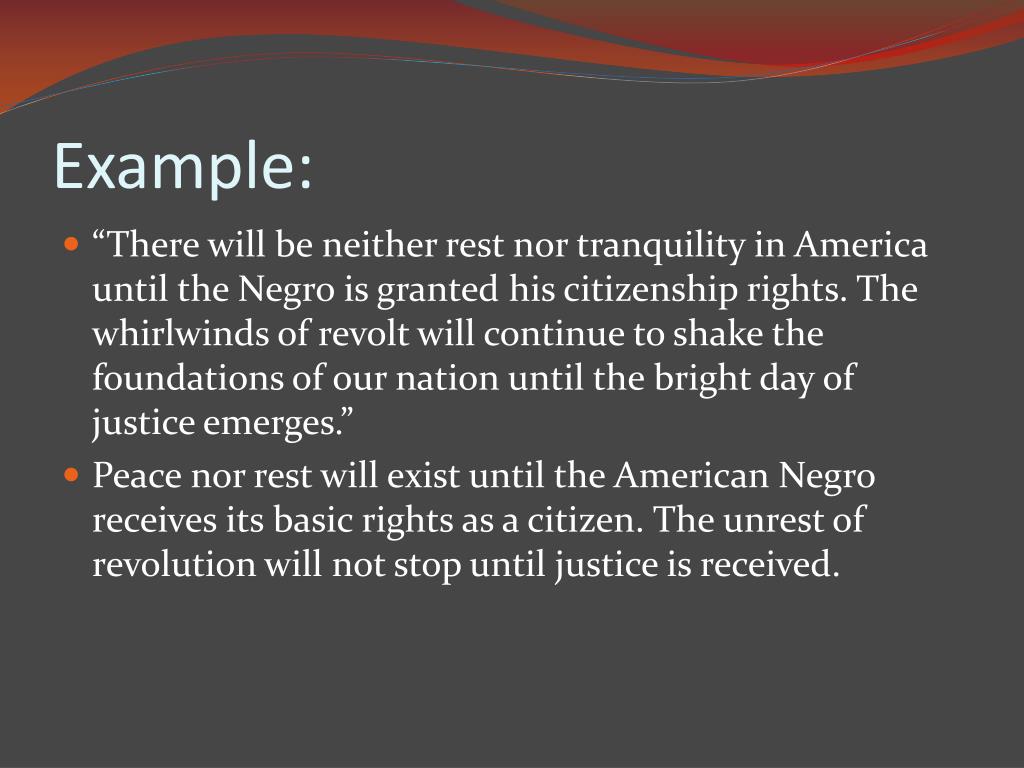 Example:

- “There will be neither rest nor tranquility in America until the Negro is granted his citizenship rights. The whirlwinds of revolt will continue to shake the foundations of our nation until the bright day of justice emerges.”
- Peace nor rest will exist until the American Negro receives its basic rights as a citizen. The unrest of revolution will not stop until justice is received.